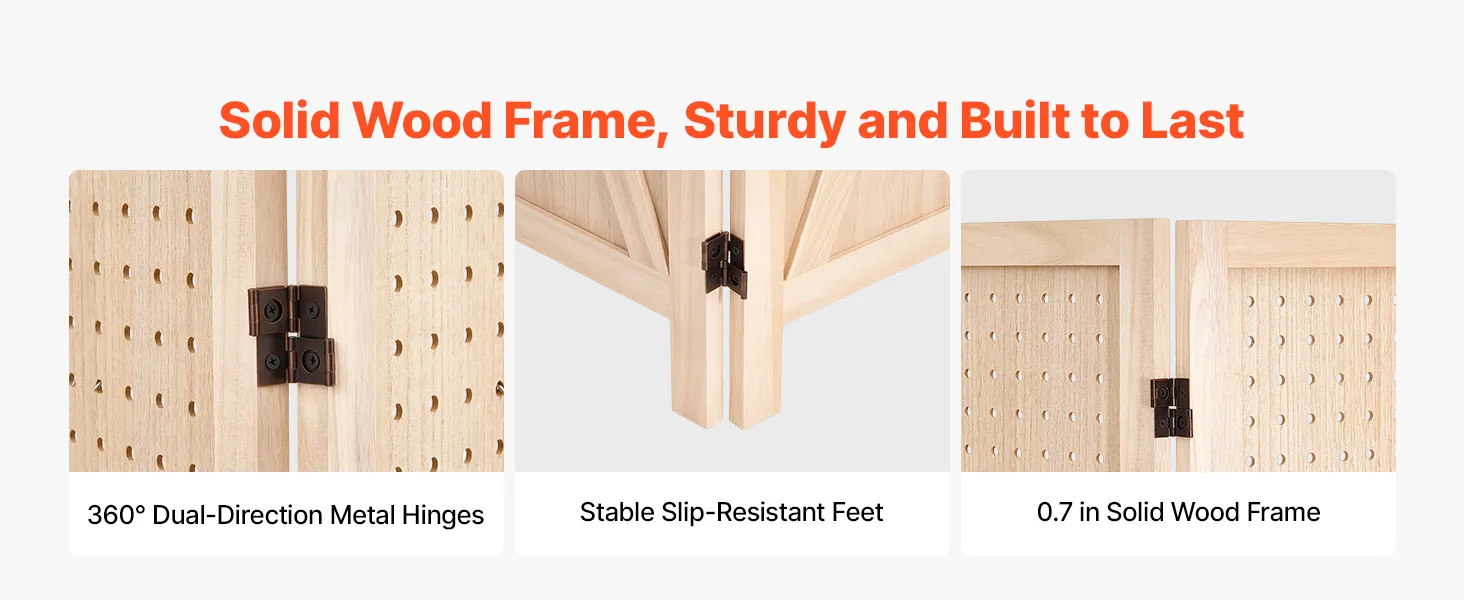 Solid Wood Frame, Sturdy and Built to Last

360° Dual-Direction Metal Hinges

Stable Slip-Resistant Feet

0.7 in Solid Wood Frame